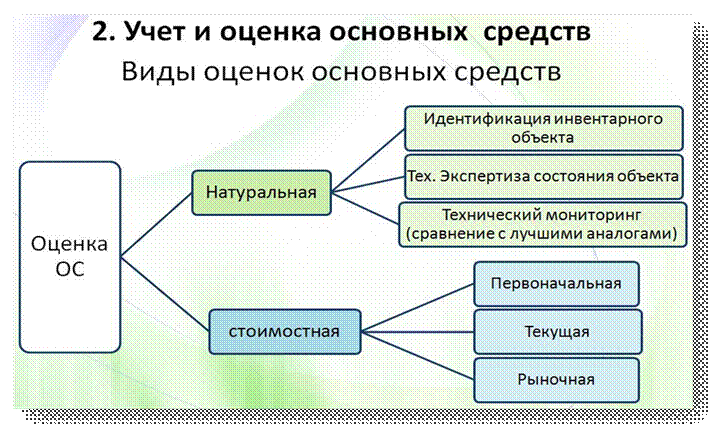 2. Учет и оценка основных средств

Виды оценок основных средств

Оценка ОС

Натуральная

Идентификация инвентарного объекта

Тех. Экспертиза состояния объекта

Технический мониторинг (сравнение с лучшими аналогами)

стоимостная

Первоначальная

Текущая

Рыночная